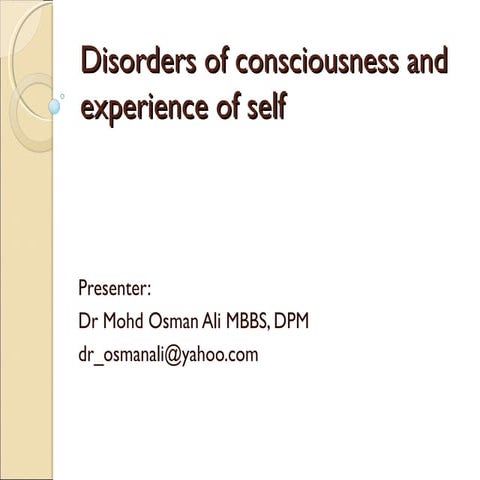 Disorders of consciousness and experience of self

Presenter:
Dr Mohd Osman Ali MBBS, DPM
dr_osmanali@yahoo.com